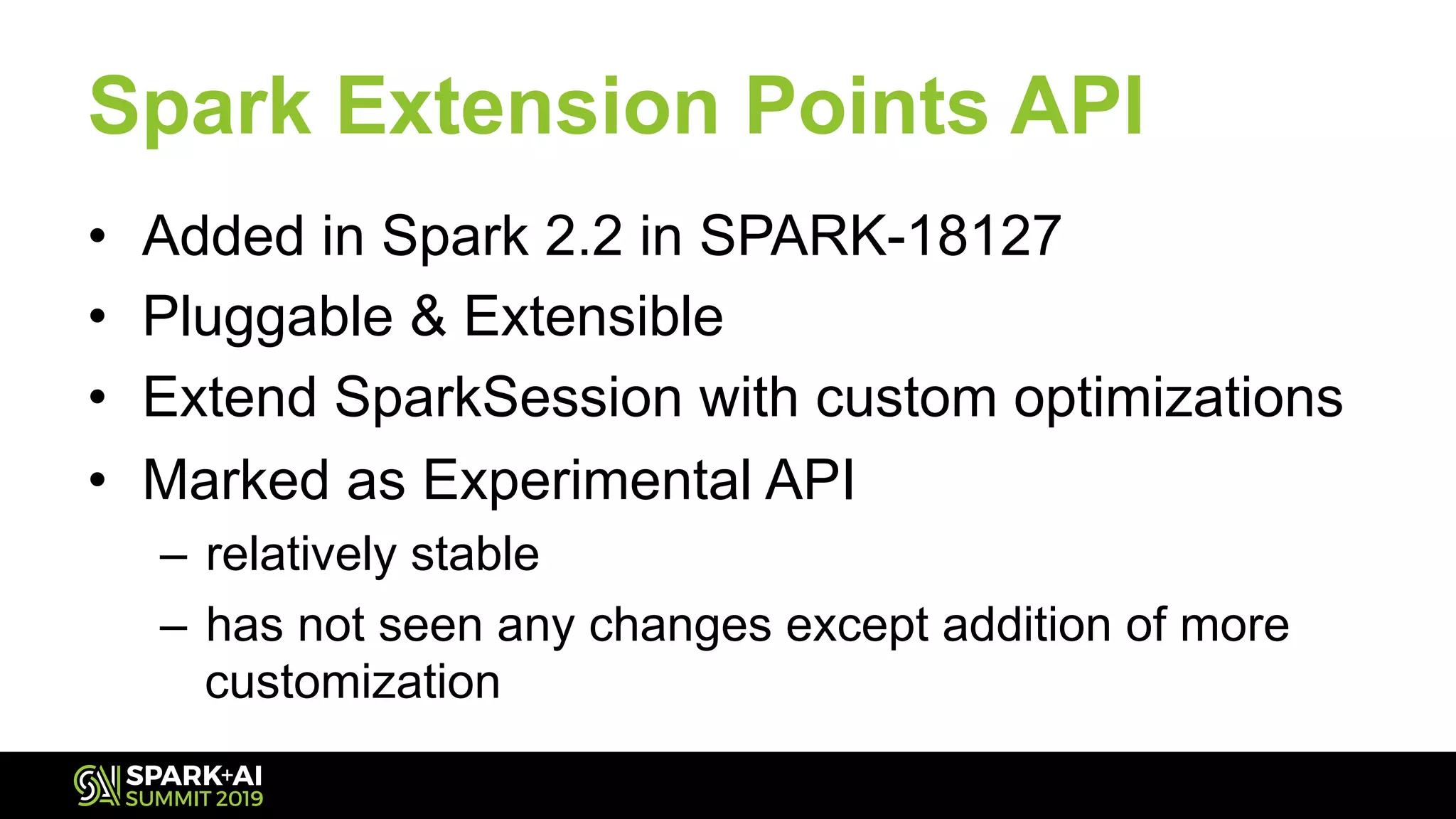 Spark Extension Points API

• Added in Spark 2.2 in SPARK-18127
• Pluggable & Extensible
• Extend SparkSession with custom optimizations
• Marked as Experimental API
– relatively stable
– has not seen any changes except addition of more customization

SPARK+AI SUMMIT 2019